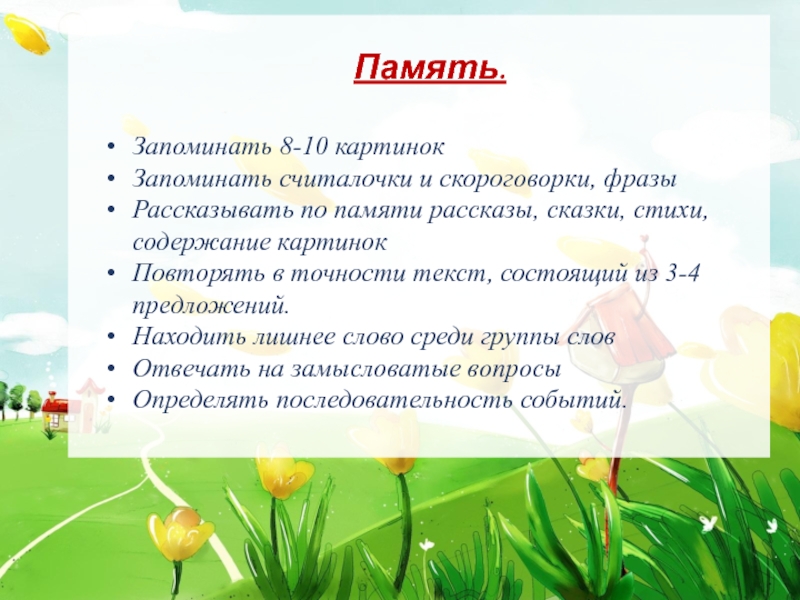 Память.

• Запоминать 8-10 картинок
• Запоминать считалочки и скороговорки, фразы
• Рассказывать по памяти рассказы, сказки, стихи, содержание картинок
• Повторять в точности текст, состоящий из 3-4 предложений.
• Находить лишнее слово среди группы слов
• Отвечать на замысловатые вопросы
• Определять последовательность событий.